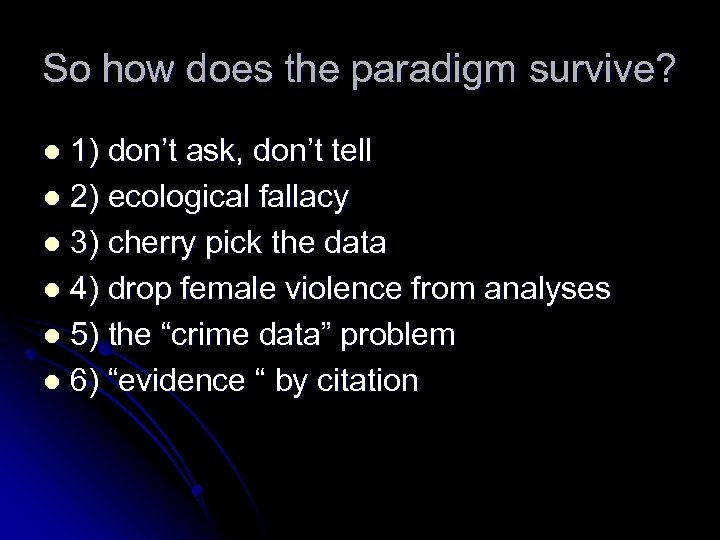 So how does the paradigm survive?

- 1) don’t ask, don’t tell
- 2) ecological fallacy
- 3) cherry pick the data
- 4) drop female violence from analyses
- 5) the “crime data” problem
- 6) “evidence “ by citation